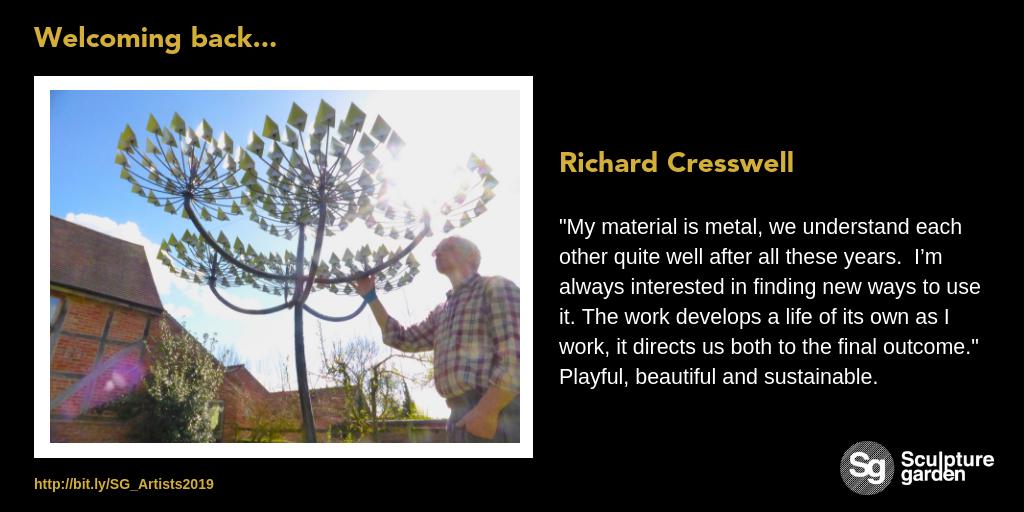 Welcoming back...

Richard Cresswell

"My material is metal, we understand each other quite well after all these years. I'm always interested in finding new ways to use it. The work develops a life of its own as I work, it directs us both to the final outcome." Playful, beautiful and sustainable.

http://bit.ly/SG_Artists2019

Sg Sculpture garden